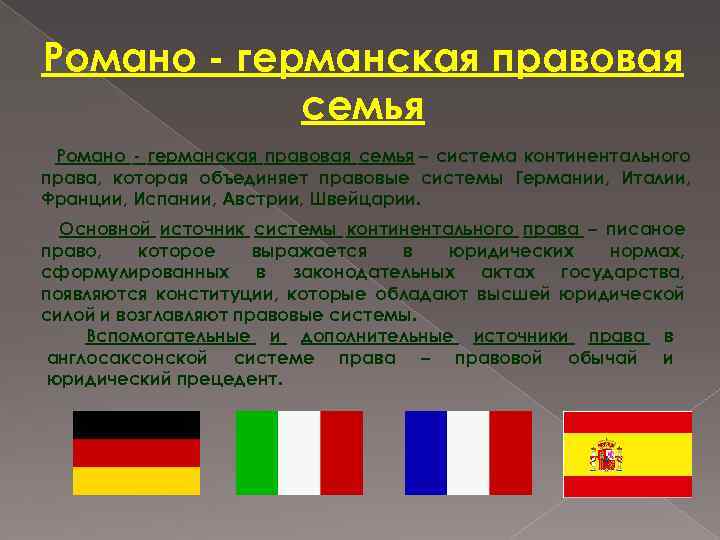 Романо - германская правовая семья

Романо - германская правовая семья – система континентального права, которая объединяет правовые системы Германии, Италии, Франции, Испании, Австрии, Швейцарии.

Основной источник системы континентального права – писаное право, которое выражается в юридических нормах, сформулированных в законодательных актах государства, появляются конституции, которые обладают высшей юридической силой и возглавляют правовые системы.

Вспомогательные и дополнительные источники права в англосаксонской системе права – правовой обычай и юридический прецедент.